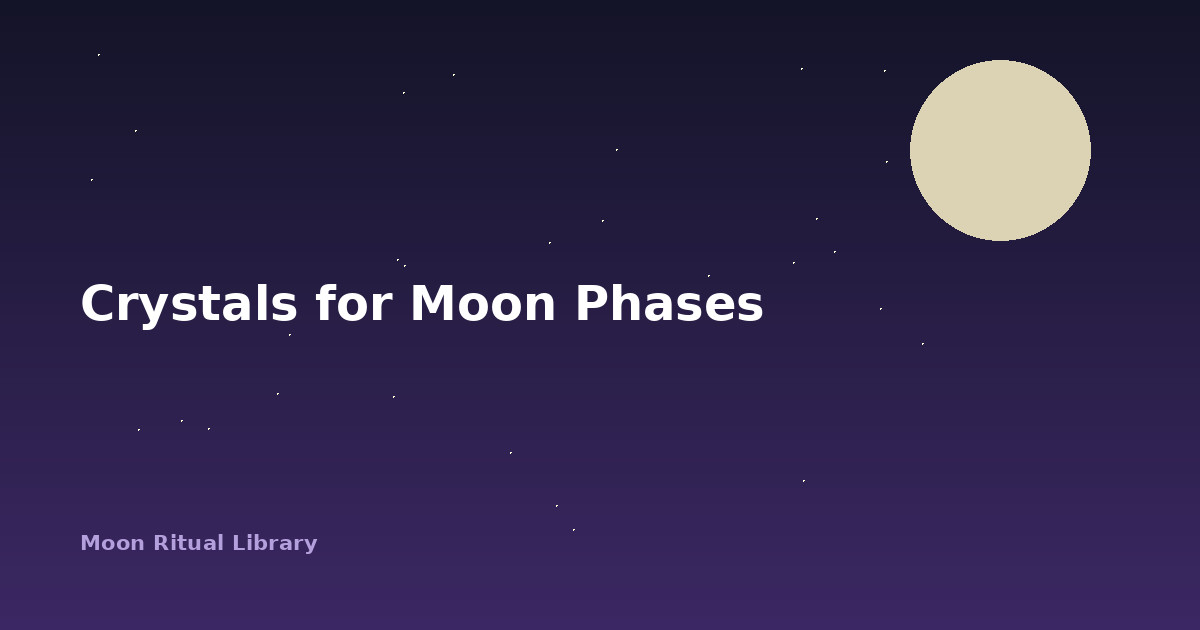 Crystals for Moon Phases

Moon Ritual Library